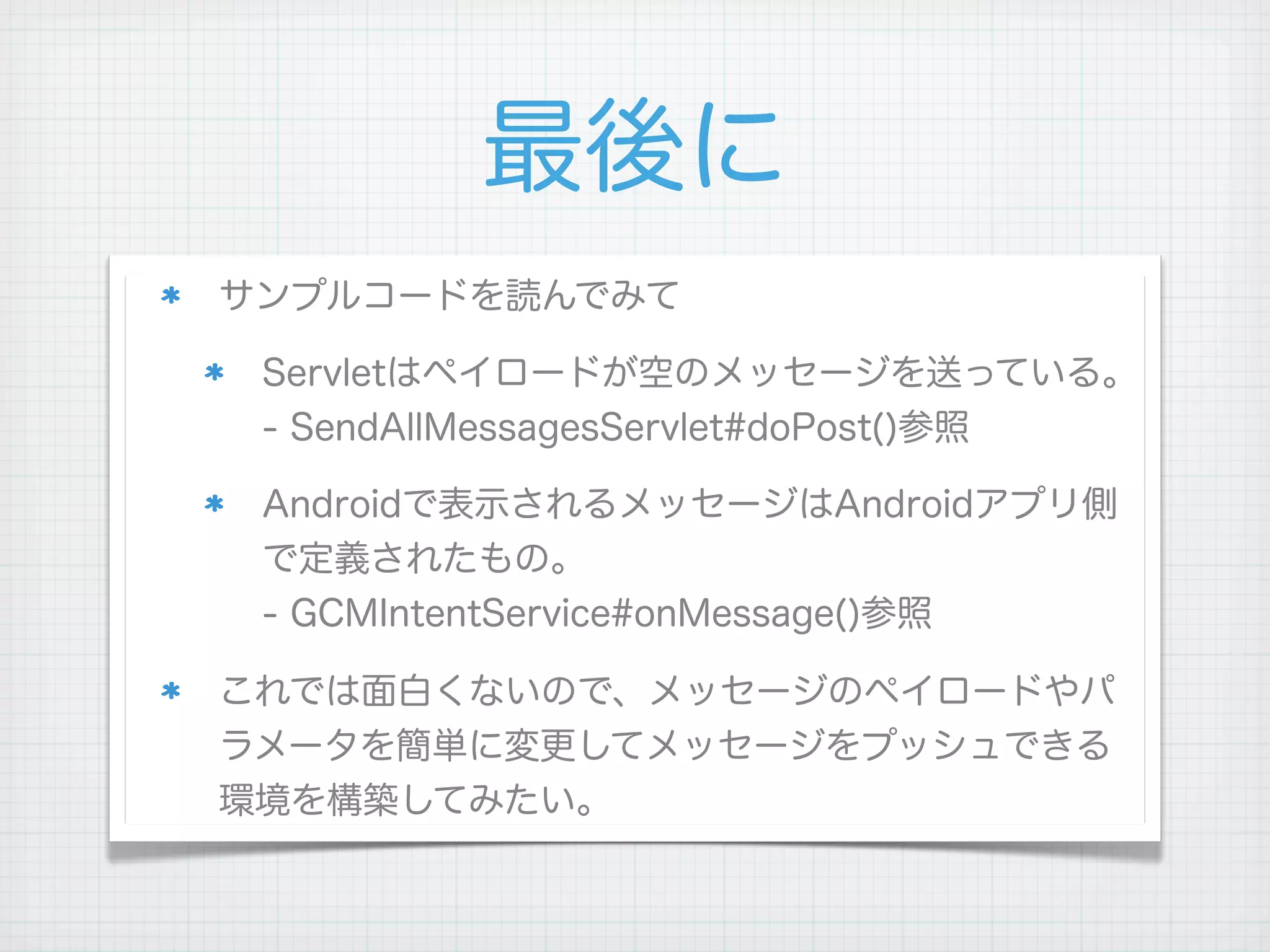 最後に

* サンプルコードを読んでみて

* Servletはペイロードが空のメッセージを送っている。
- SendAllMessagesServlet#doPost()参照

* Androidで表示されるメッセージはAndroidアプリ側で定義されたもの。
- GCMIntentService#onMessage()参照

* これでは面白くないので、メッセージのペイロードやパラメータを簡単に変更してメッセージをプッシュできる環境を構築してみたい。